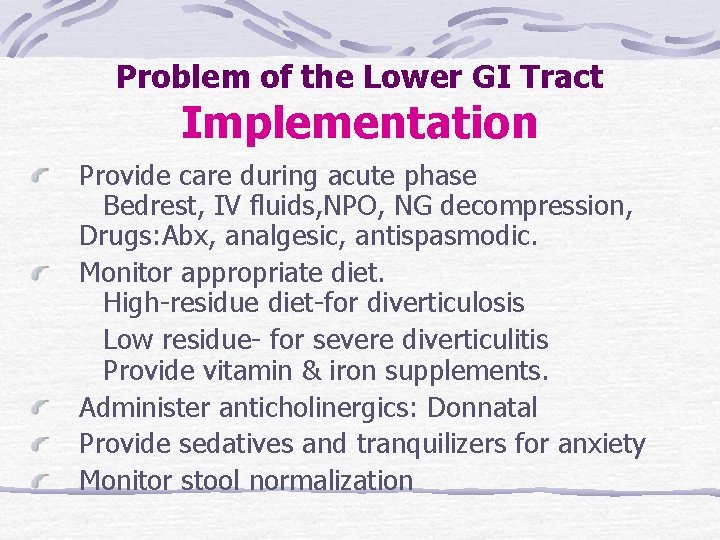 Problem of the Lower GI Tract
Implementation

Provide care during acute phase
Bedrest, IV fluids,NPO, NG decompression, Drugs:Abx, analgesic, antispasmodic.

Monitor appropriate diet.
High-residue diet-for diverticulosis
Low residue- for severe diverticulitis
Provide vitamin & iron supplements.

Administer anticholinergics: Donnatal

Provide sedatives and tranquilizers for anxiety

Monitor stool normalization